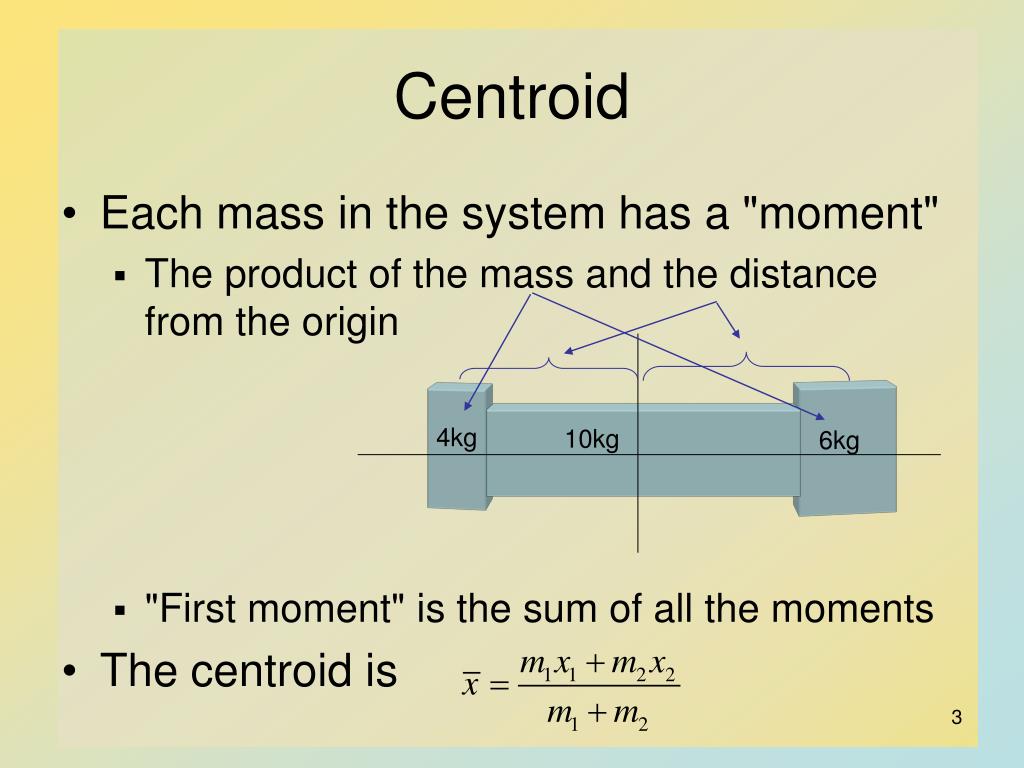 Centroid

• Each mass in the system has a "moment"
▪ The product of the mass and the distance from the origin

4kg
10kg
6kg

▪ "First moment" is the sum of all the moments

• The centroid is $\overline{x} = \frac{m_1 x_1 + m_2 x_2}{m_1 + m_2}$

3